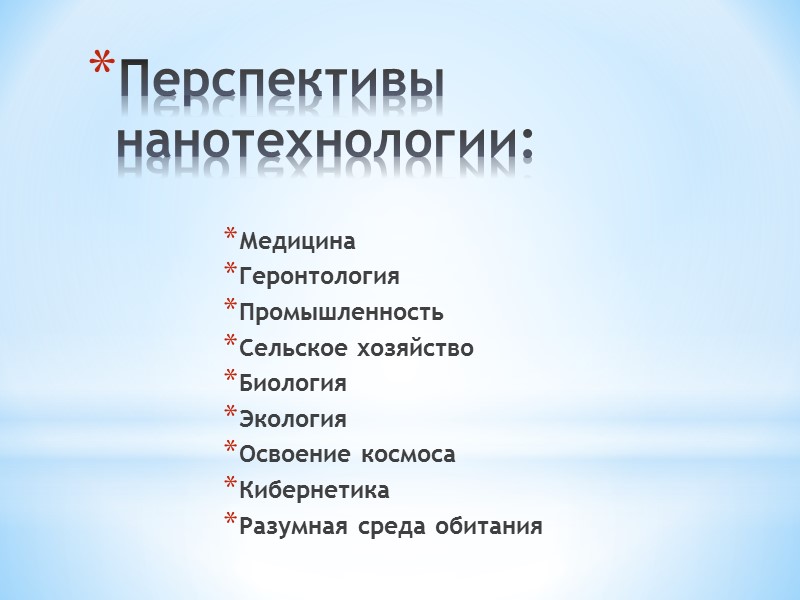 *Перспективы нанотехнологии:

*Медицина
*Геронтология
*Промышленность
*Сельское хозяйство
*Биология
*Экология
*Освоение космоса
*Кибернетика
*Разумная среда обитания